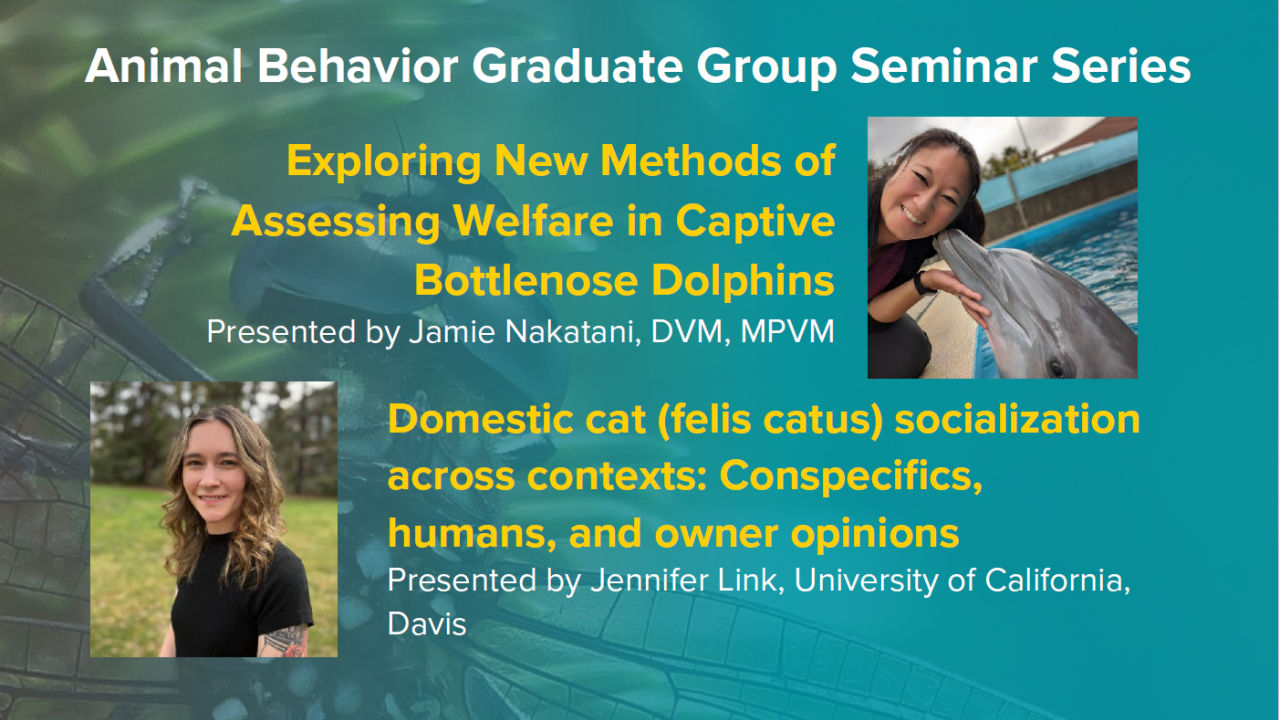 Animal Behavior Graduate Group Seminar Series

Exploring New Methods of Assessing Welfare in Captive Bottlenose Dolphins

Presented by Jamie Nakatani, DVM, MPVM

Domestic cat (felis catus) socialization across contexts: Conspecifics, humans, and owner opinions

Presented by Jennifer Link, University of California, Davis